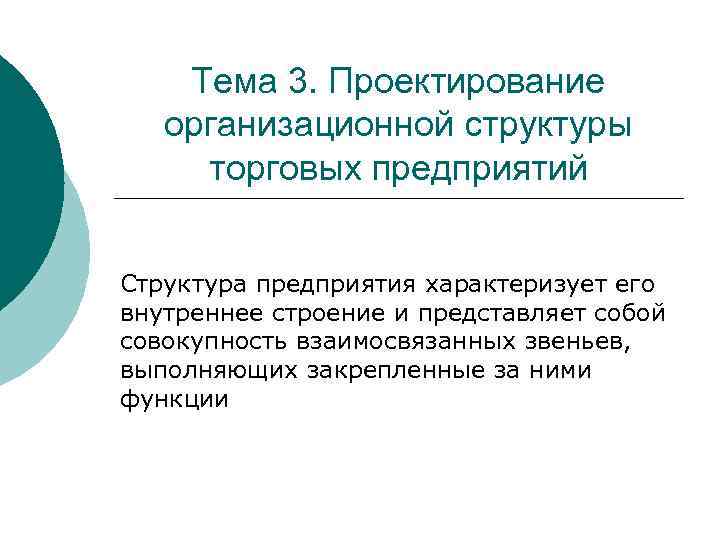 Тема 3. Проектирование организационной структуры торговых предприятий

Структура предприятия характеризует его внутреннее строение и представляет собой совокупность взаимосвязанных звеньев, выполняющих закрепленные за ними функции